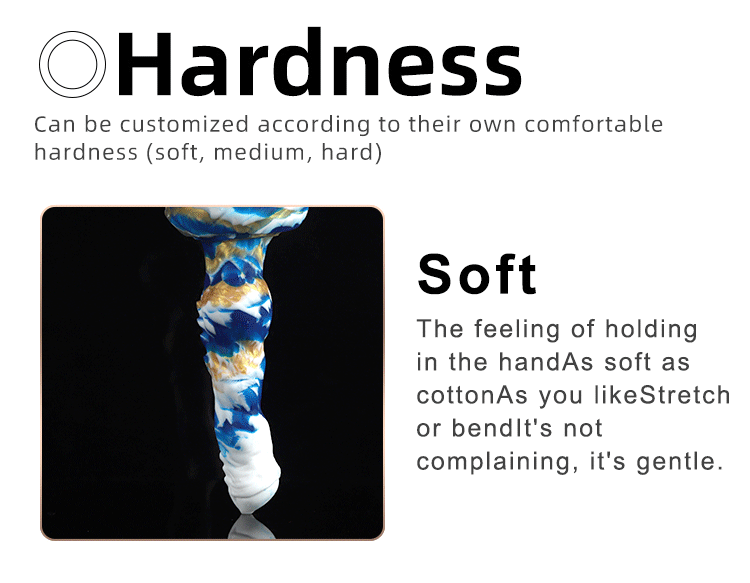 Hardness

Can be customized according to their own comfortable hardness (soft, medium, hard)

Soft

The feeling of holding in the handAs soft as cottonAs you likeStretch or bendIt's not complaining, it's gentle.